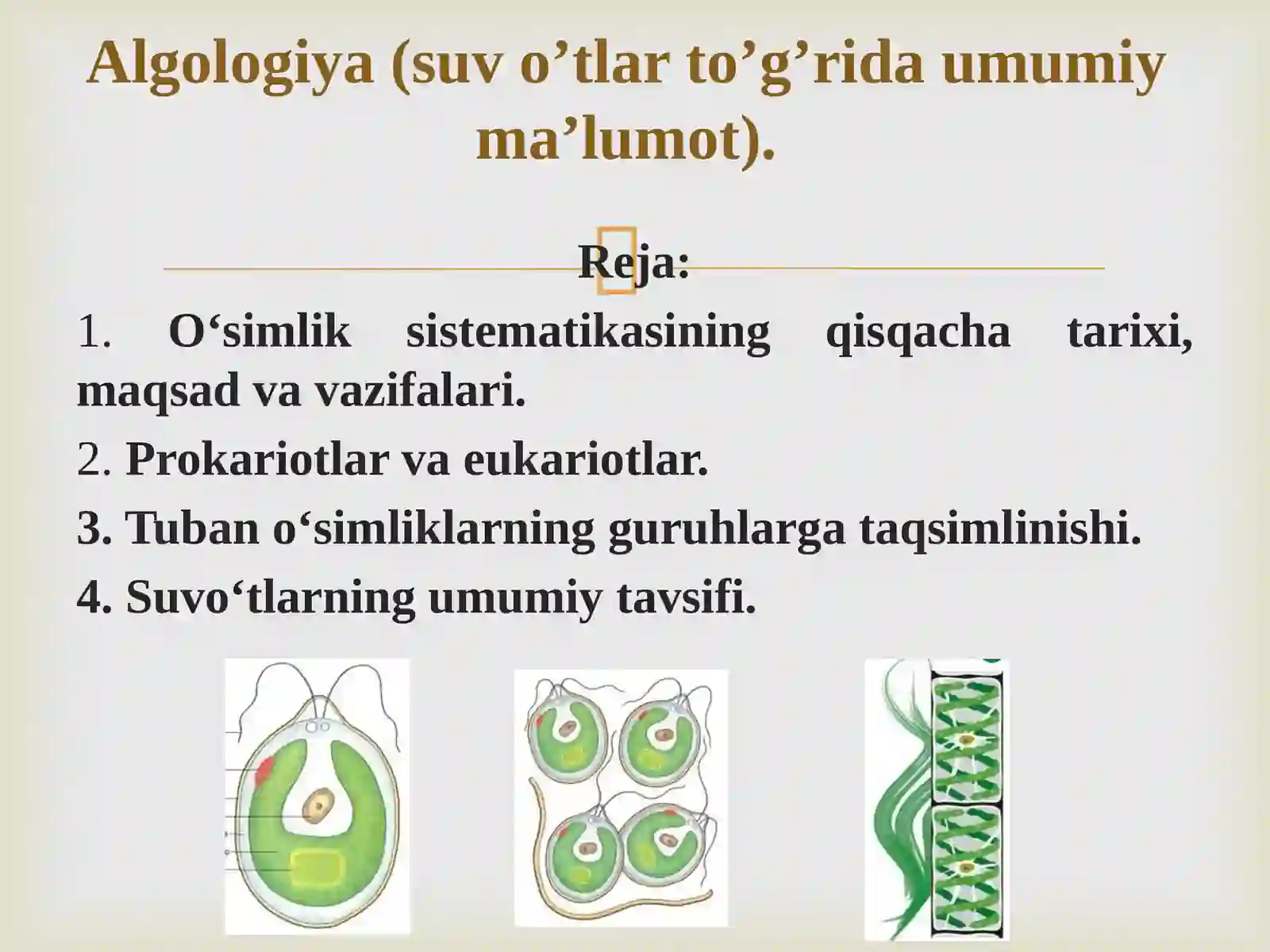 Algologiya (suv o’tlar to’g’rida umumiy ma’lumot).

Reja:

1. O‘simlik sistematikasining qisqacha tarixi, maqsad va vazifalari.

2. Prokariotlar va eukariotlar.

3. Tuban o‘simliklarning guruhlarga taqsimlinishi.

4. Suvo‘tlarning umumiy tavsifi.